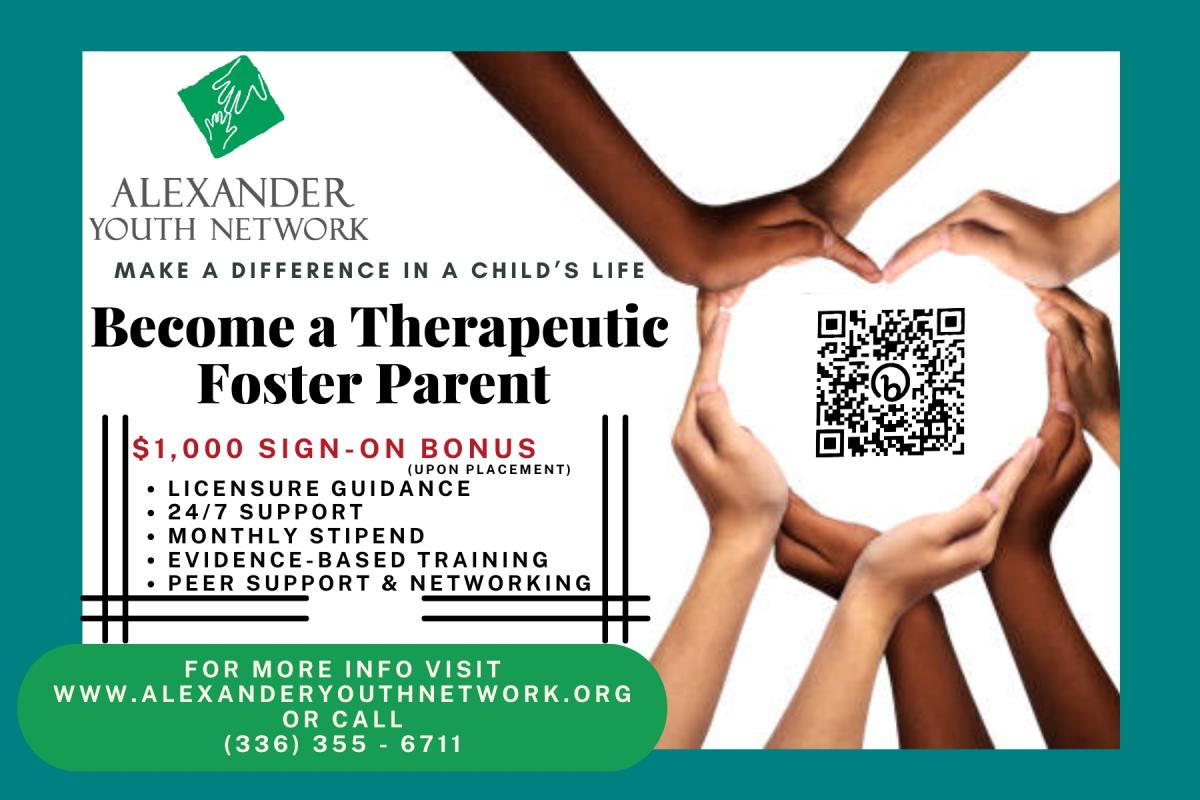 ALEXANDER
YOUTH NETWORK

MAKE A DIFFERENCE IN A CHILD'S LIFE

Become a Therapeutic Foster Parent

$1,000 SIGN-ON BONUS
(UPON PLACEMENT)

• LICENSURE GUIDANCE
• 24/7 SUPPORT
• MONTHLY STIPEND
• EVIDENCE-BASED TRAINING
• PEER SUPPORT & NETWORKING

FOR MORE INFO VISIT
WWW.ALEXANDERYOUTHNETWORK.ORG
OR CALL
(336) 355 - 6711